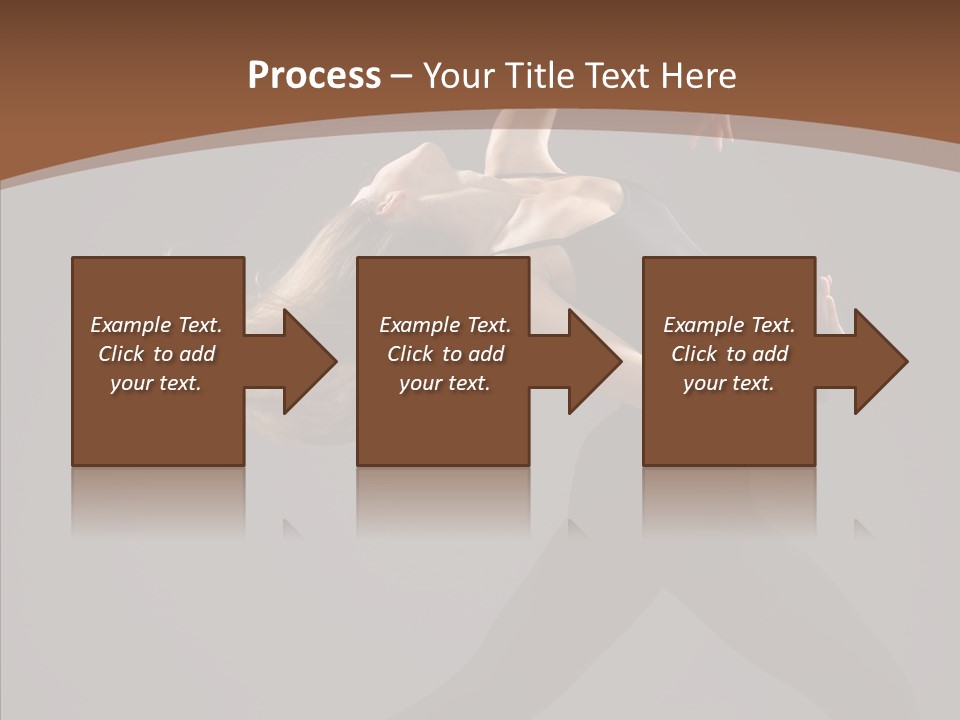 Process – Your Title Text Here

Example Text. Click to add your text.

Example Text. Click to add your text.

Example Text. Click to add your text.